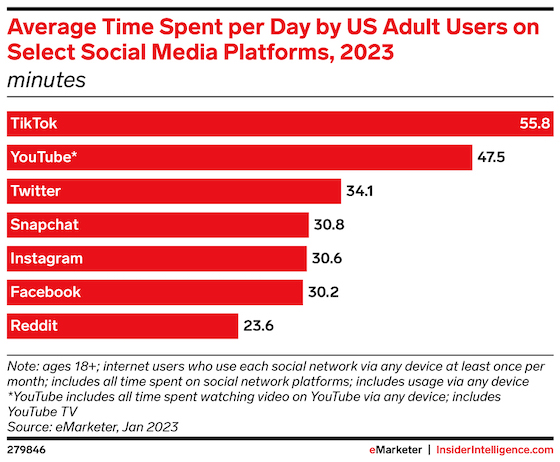 Average Time Spent per Day by US Adult Users on Select Social Media Platforms, 2023
minutes

TikTok 55.8
YouTube* 47.5
Twitter 34.1
Snapchat 30.8
Instagram 30.6
Facebook 30.2
Reddit 23.6

Note: ages 18+; internet users who use each social network via any device at least once per month; includes all time spent on social network platforms; includes usage via any device
*YouTube includes all time spent watching video on YouTube via any device; includes YouTube TV
Source: eMarketer, Jan 2023

279846

eMarketer | InsiderIntelligence.com